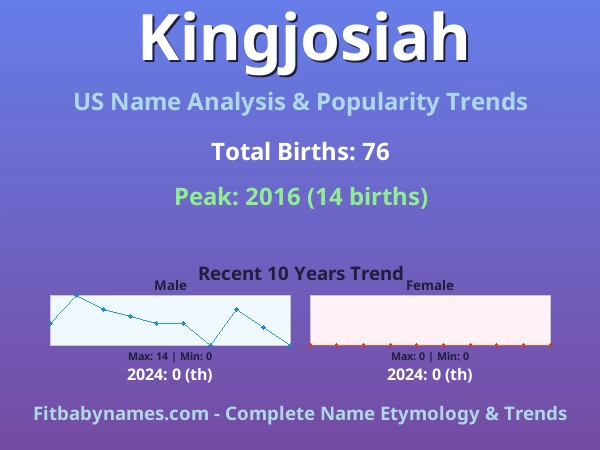 Kingjosiah

US Name Analysis & Popularity Trends

Total Births: 76

Peak: 2016 (14 births)

Recent 10 Years Trend

Male

Max: 14 | Min: 0

2024: 0 (th)

Female

Max: 0 | Min: 0

2024: 0 (th)

Fitbabynames.com - Complete Name Etymology & Trends